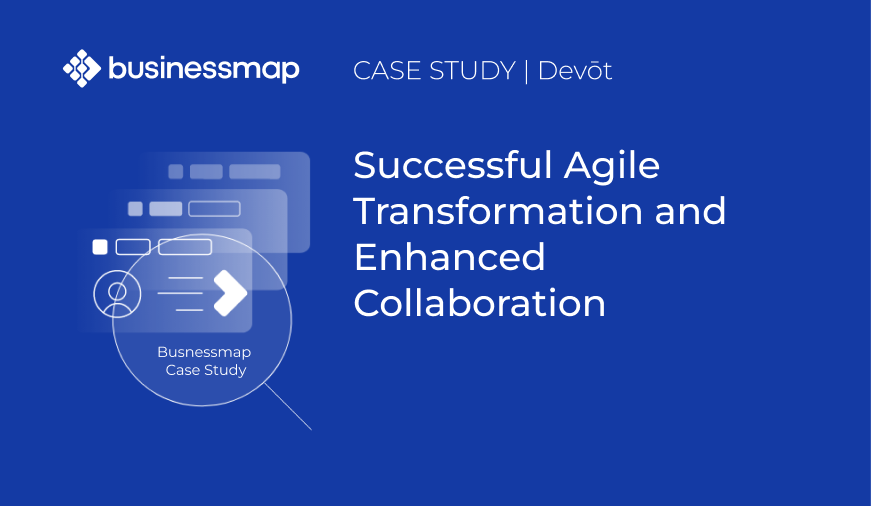 businessmap

CASE STUDY | Devōt

Successful Agile Transformation and Enhanced Collaboration

Busnessmap Case Study